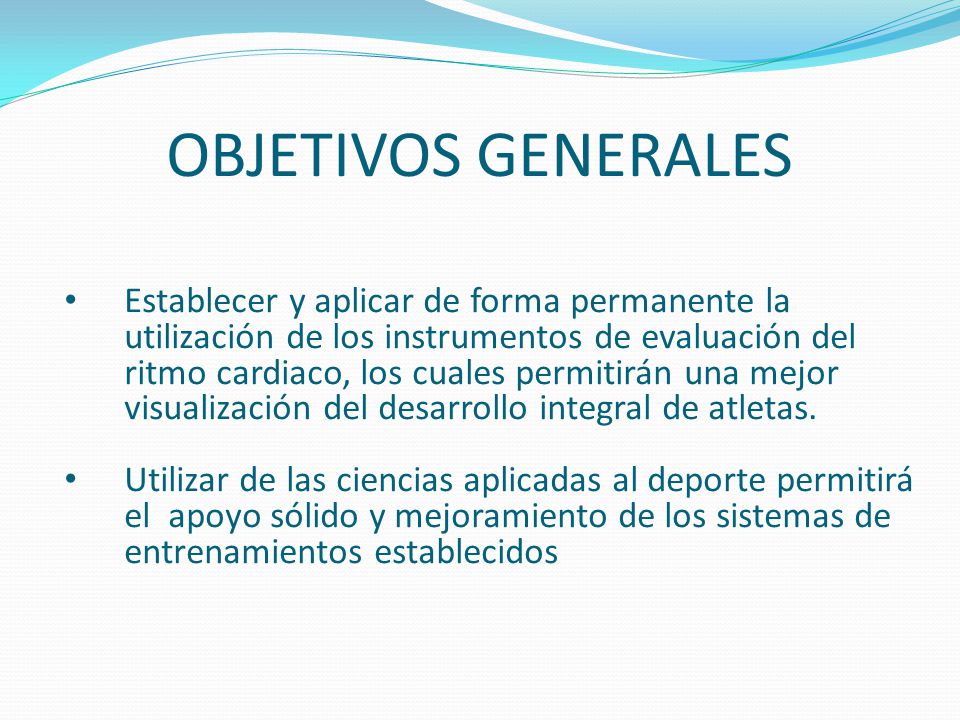 OBJETIVOS GENERALES

• Establecer y aplicar de forma permanente la utilización de los instrumentos de evaluación del ritmo cardiaco, los cuales permitirán una mejor visualización del desarrollo integral de atletas.

• Utilizar de las ciencias aplicadas al deporte permitirá el apoyo sólido y mejoramiento de los sistemas de entrenamientos establecidos